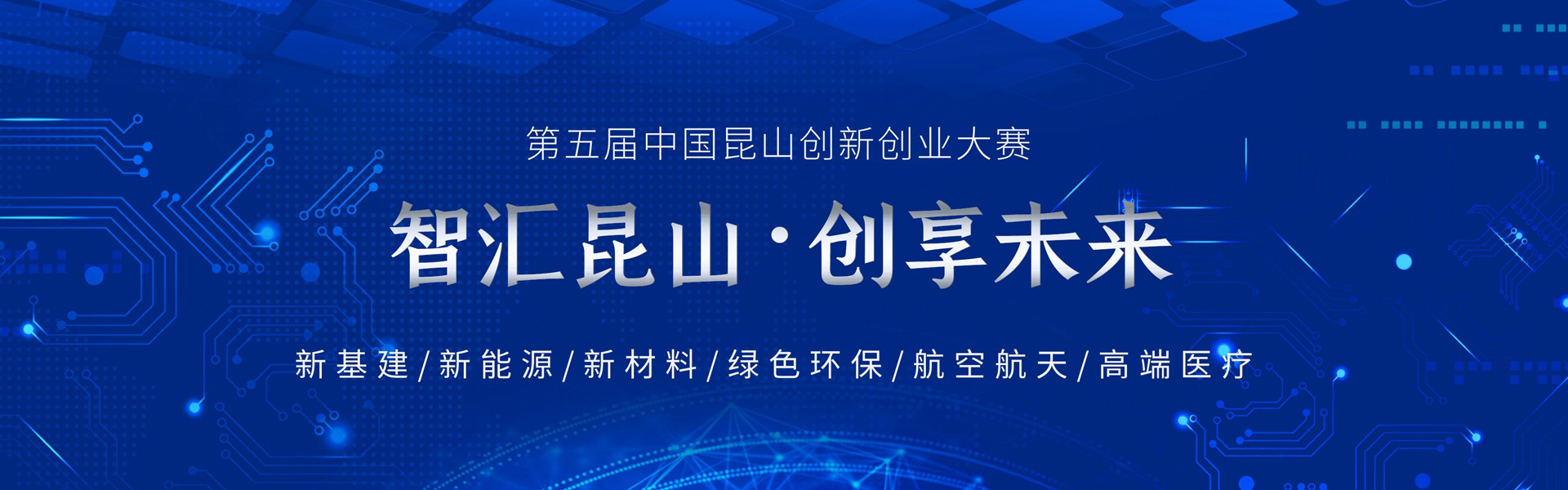 第五届中国昆山创新创业大赛

智汇昆山·创享未来

新基建/新能源/新材料/绿色环保/航空航天/高端医疗